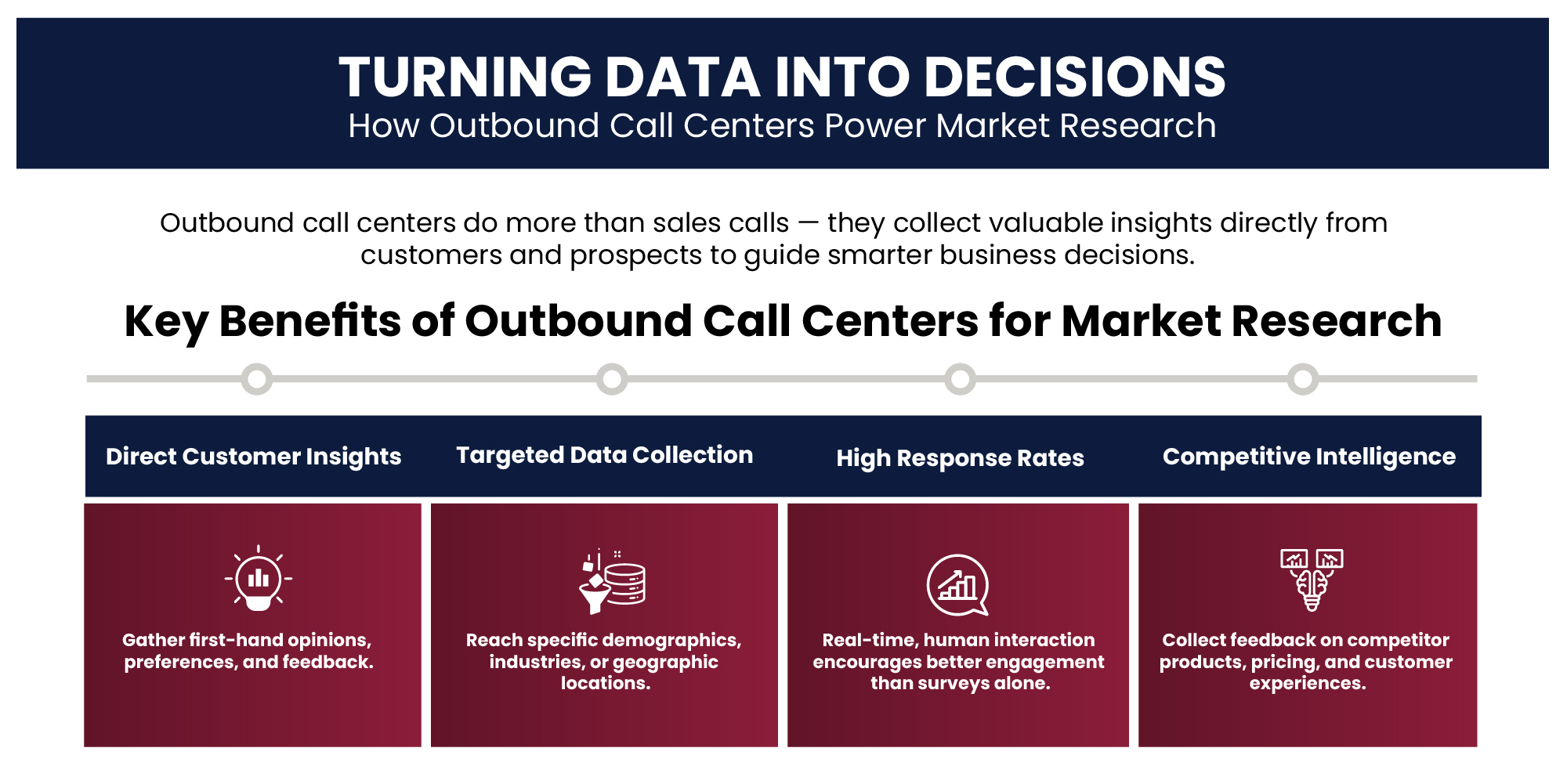 TURNING DATA INTO DECISIONS
How Outbound Call Centers Power Market Research

Outbound call centers do more than sales calls — they collect valuable insights directly from customers and prospects to guide smarter business decisions.

Key Benefits of Outbound Call Centers for Market Research

Direct Customer Insights

Gather first-hand opinions, preferences, and feedback.

Targeted Data Collection

Reach specific demographics, industries, or geographic locations.

High Response Rates

Real-time, human interaction encourages better engagement than surveys alone.

Competitive Intelligence

Collect feedback on competitor products, pricing, and customer experiences.